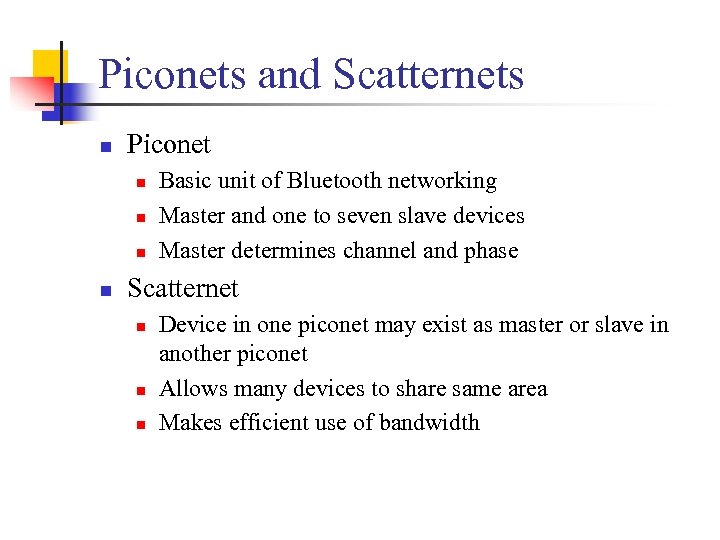 Piconets and Scatternets

- Piconet
  - Basic unit of Bluetooth networking
  - Master and one to seven slave devices
  - Master determines channel and phase
- Scatternet
  - Device in one piconet may exist as master or slave in another piconet
  - Allows many devices to share same area
  - Makes efficient use of bandwidth